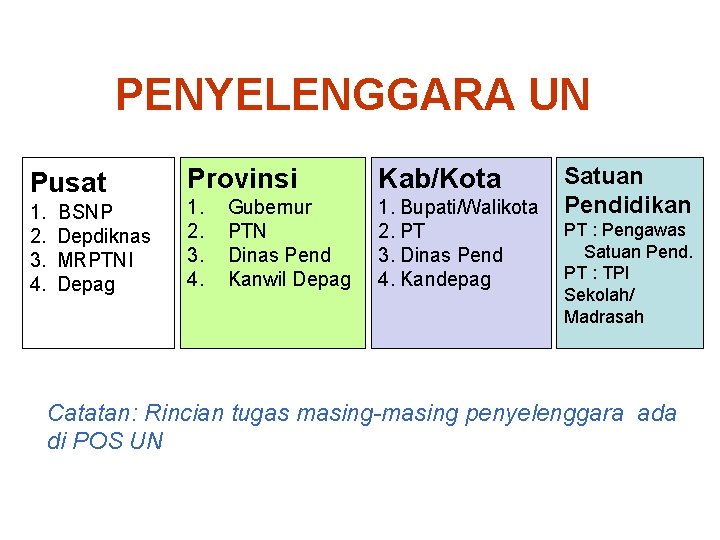 PENYELENGGARA UN

Pusat
1. BSNP
2. Depdiknas
3. MRPTNI
4. Depag

Provinsi
1. Gubernur
2. PTN
3. Dinas Pend
4. Kanwil Depag

Kab/Kota
1. Bupati/Walikota
2. PT
3. Dinas Pend
4. Kandepag

Satuan Pendidikan
PT : Pengawas Satuan Pend.
PT : TPI Sekolah/ Madrasah

Catatan: Rincian tugas masing-masing penyelenggara ada di POS UN